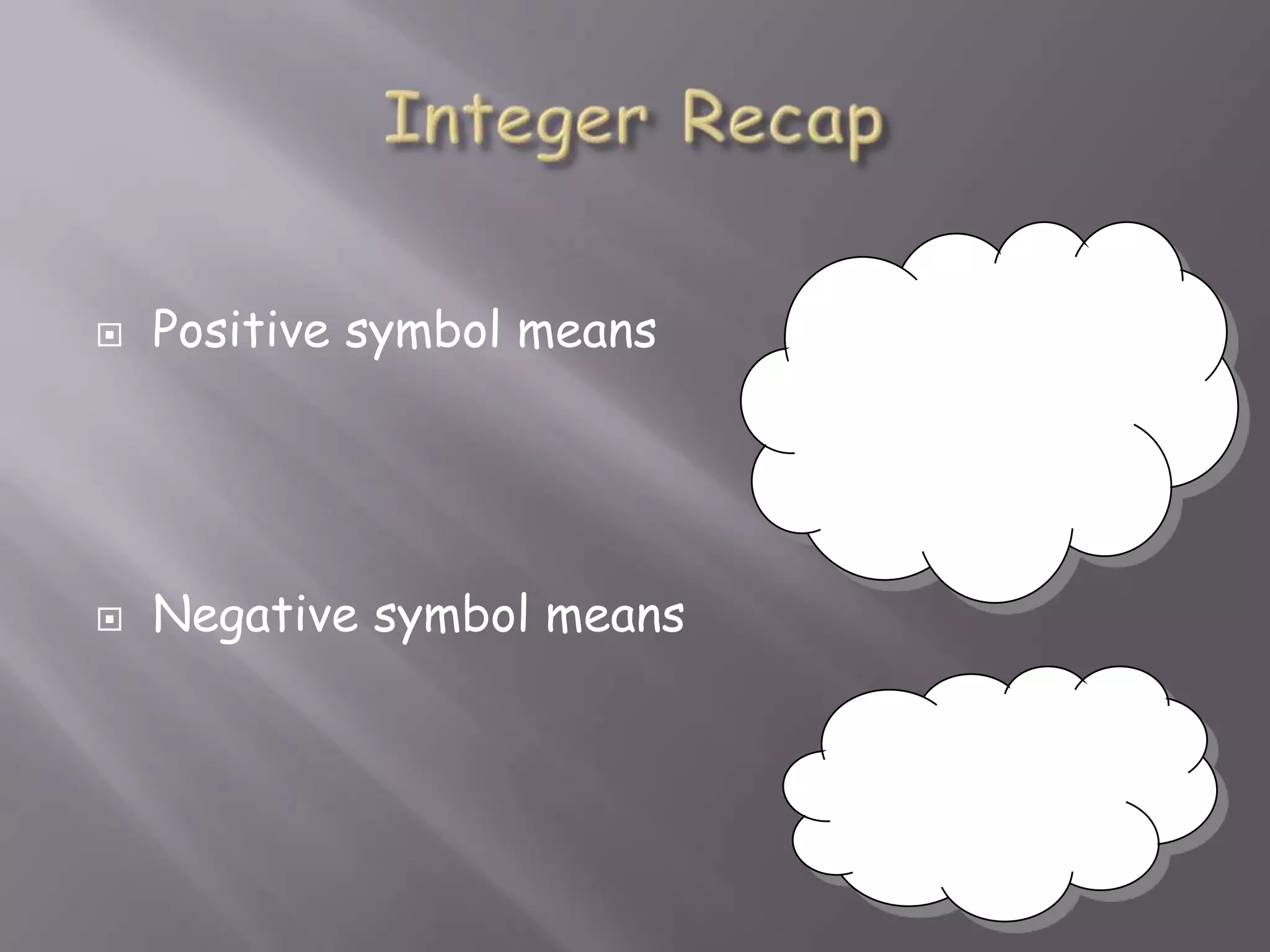 Integer Recap

Positive symbol means

Negative symbol means